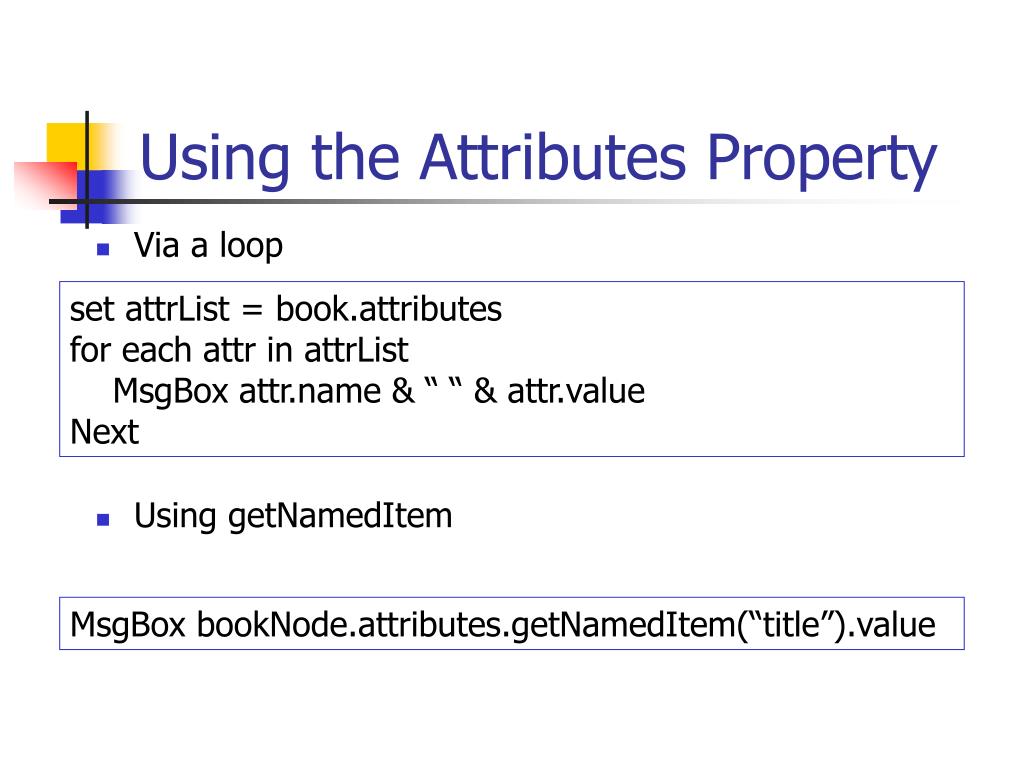 Using the Attributes Property

Via a loop

set attrList = book.attributes
for each attr in attrList
MsgBox attr.name & “ “ & attr.value
Next

Using getNamedItem

MsgBox bookNode.attributes.getNamedItem(“title”).value